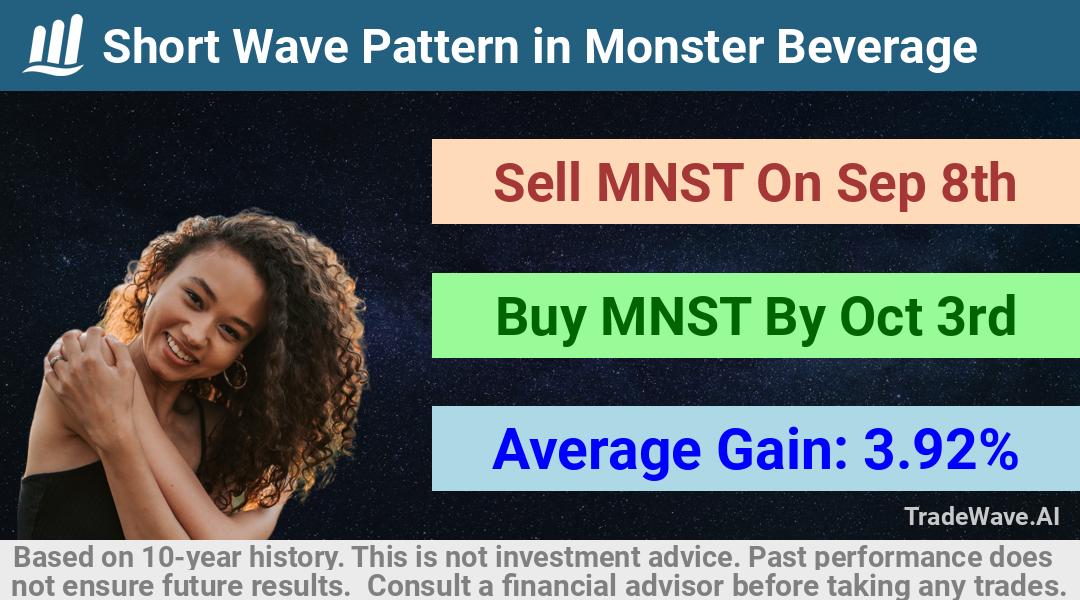 Short Wave Pattern in Monster Beverage

Sell MNST On Sep 8th

Buy MNST By Oct 3rd

Average Gain: 3.92%

TradeWave.AI

Based on 10-year history. This is not investment advice. Past performance does not ensure future results. Consult a financial advisor before taking any trades.